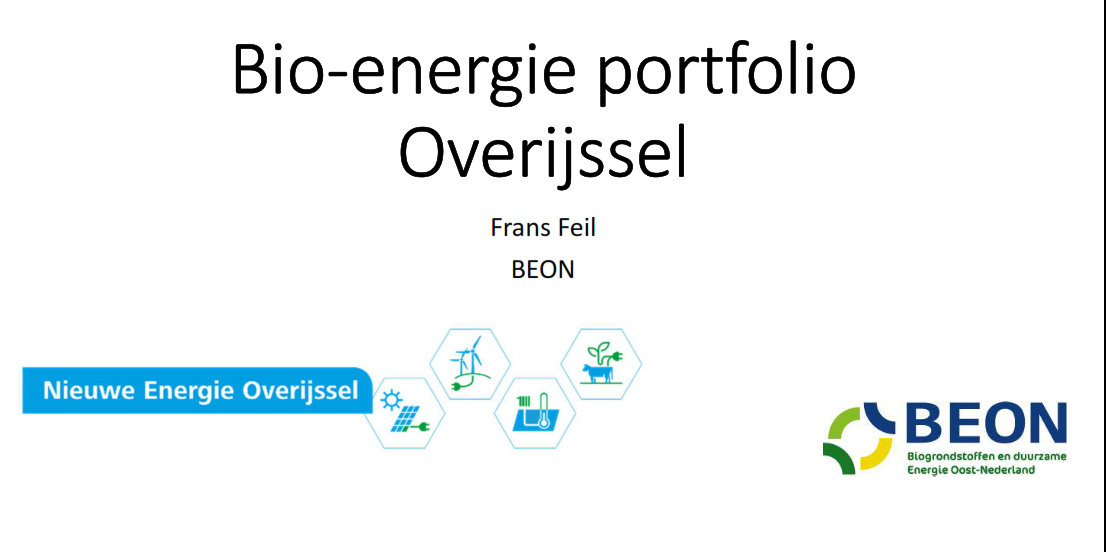 Bio-energie portfolio Overijssel

Frans Feil

BEON

Nieuwe Energie Overijssel

BEON
Biogrondstoffen en duurzame Energie Oost-Nederland